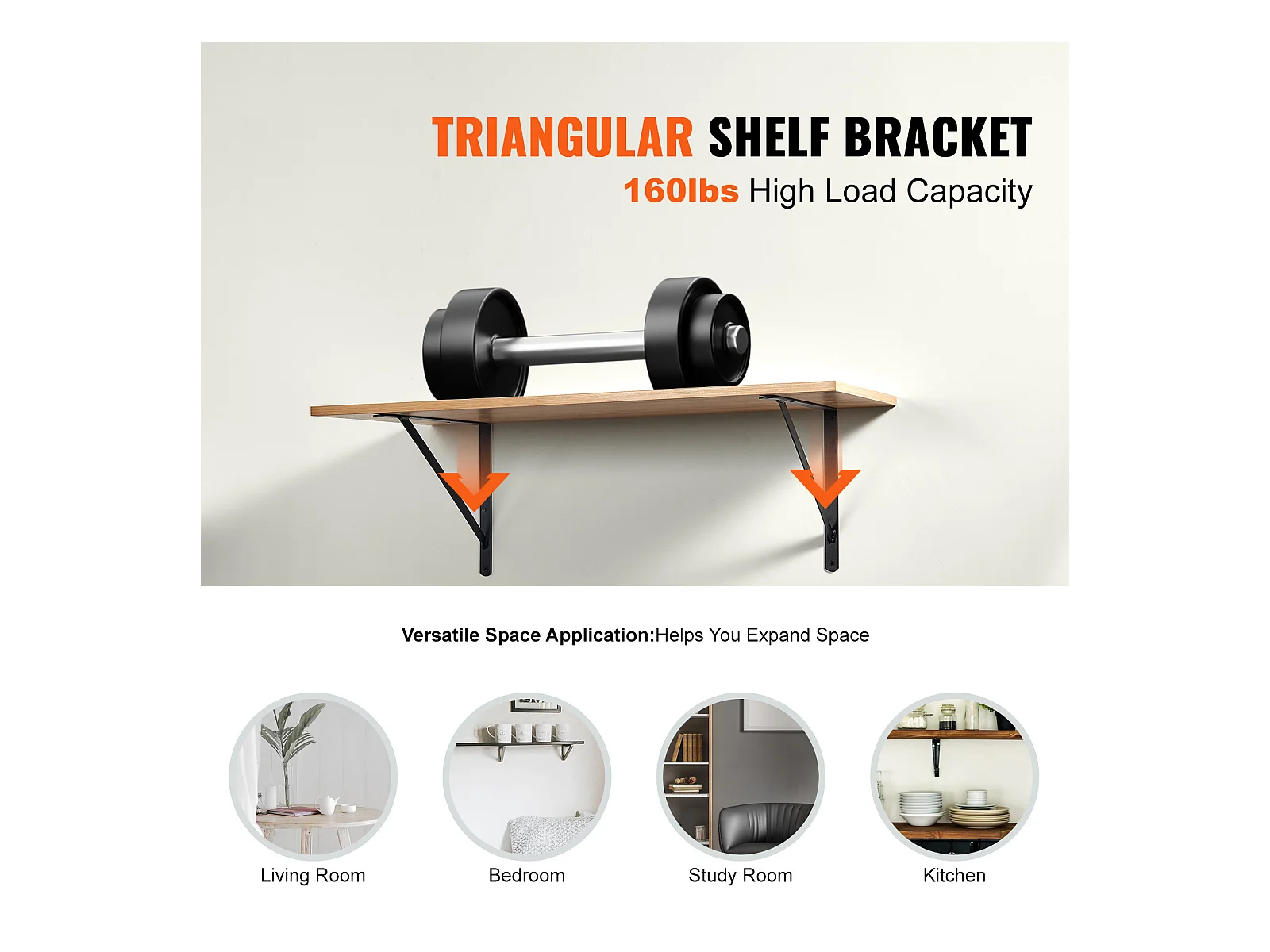 TRIANGULAR SHELF BRACKET
160lbs High Load Capacity

Versatile Space Application:Helps You Expand Space

Living Room

Bedroom

Study Room

Kitchen